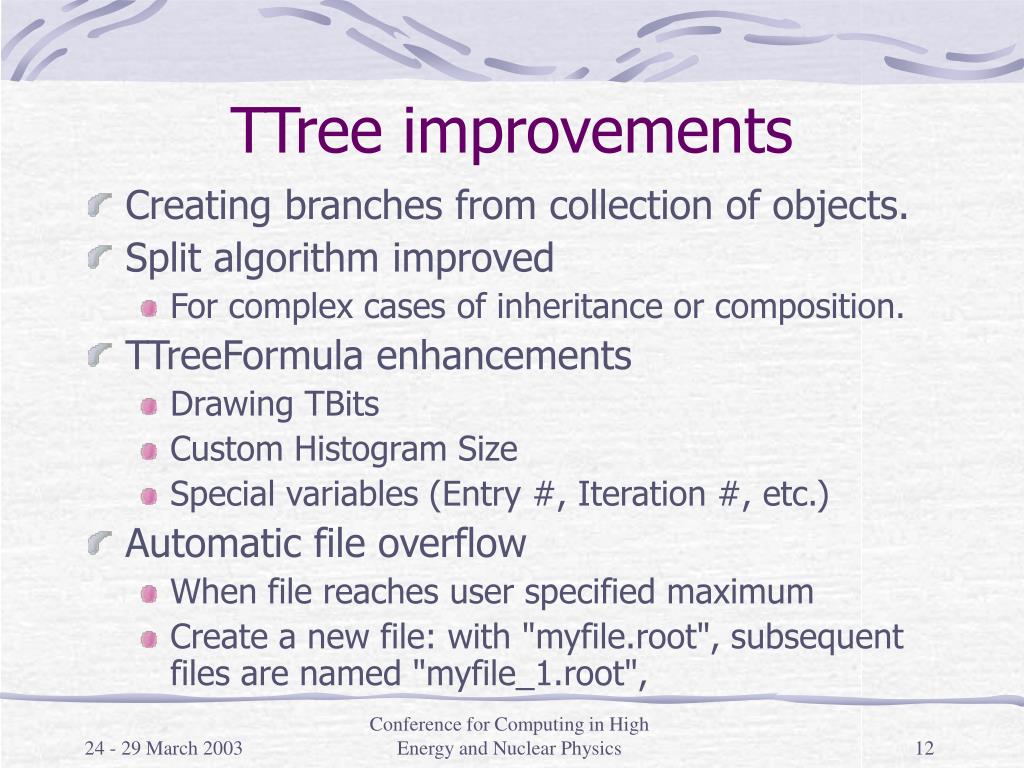 TTree improvements

Creating branches from collection of objects.

Split algorithm improved

For complex cases of inheritance or composition.

TTreeFormula enhancements

Drawing TBits

Custom Histogram Size

Special variables (Entry #, Iteration #, etc.)

Automatic file overflow

When file reaches user specified maximum

Create a new file: with "myfile.root", subsequent files are named "myfile_1.root",

24 - 29 March 2003

Conference for Computing in High Energy and Nuclear Physics

12